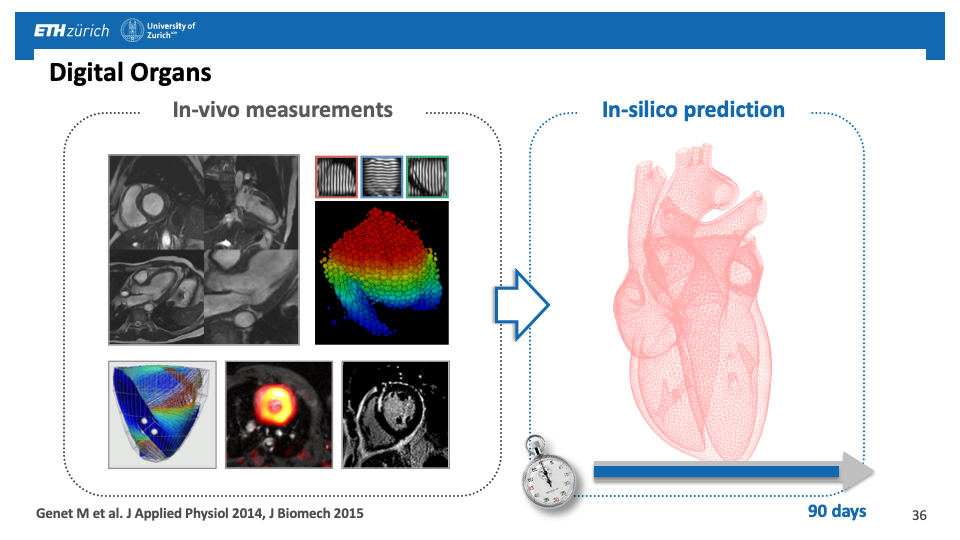 ETH zürich University of Zurich

Digital Organs

In-vivo measurements

In-silico prediction

Genet M et al. J Applied Physiol 2014, J Biomech 2015

90 days

36